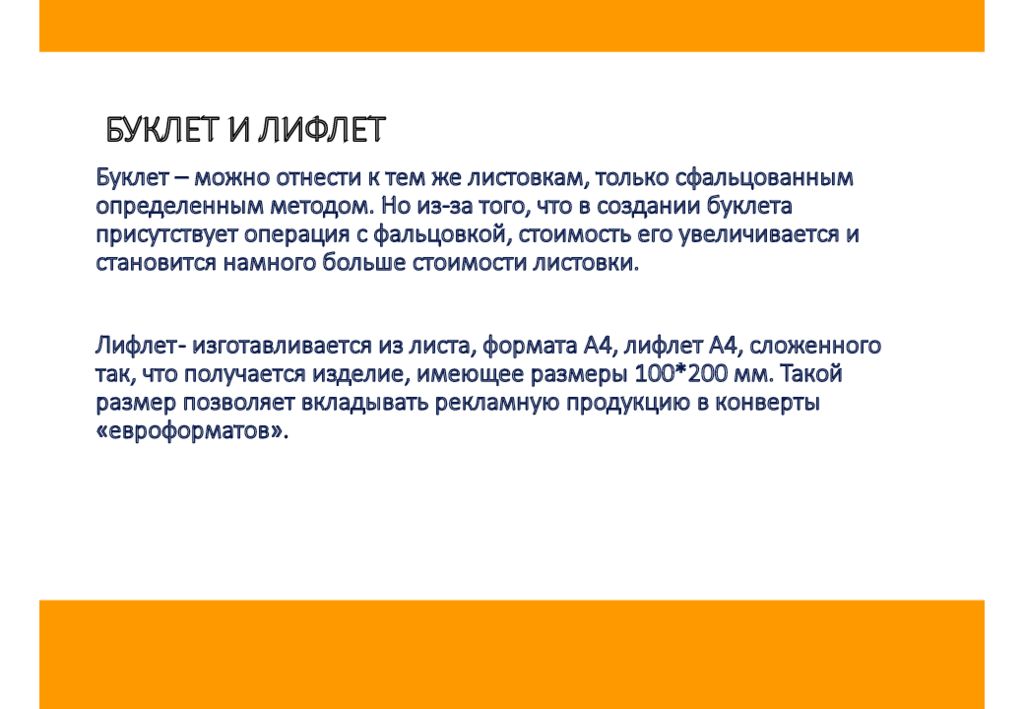 БУКЛЕТ И ЛИФЛЕТ

Буклет – можно отнести к тем же листовкам, только сфальцованным определенным методом. Но из-за того, что в создании буклета присутствует операция с фальцовкой, стоимость его увеличивается и становится намного больше стоимости листовки.

Лифлет- изготавливается из листа, формата А4, лифлет А4, сложенного так, что получается изделие, имеющее размеры 100*200 мм. Такой размер позволяет вкладывать рекламную продукцию в конверты «евроформатов».